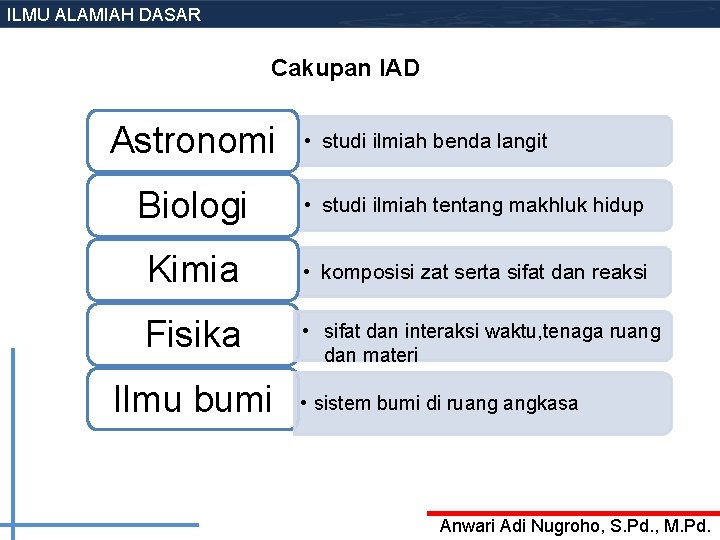 ILMU ALAMIAH DASAR

Cakupan IAD

Astronomi
• studi ilmiah benda langit

Biologi
• studi ilmiah tentang makhluk hidup

Kimia
• komposisi zat serta sifat dan reaksi

Fisika
• sifat dan interaksi waktu,tenaga ruang dan materi

Ilmu bumi
• sistem bumi di ruang angkasa

Anwari Adi Nugroho, S.Pd., M.Pd.